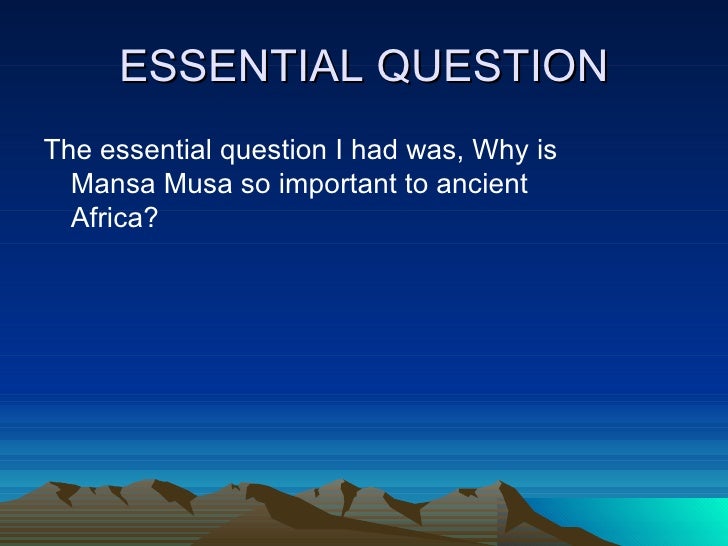 ESSENTIAL QUESTION

The essential question I had was, Why is Mansa Musa so important to ancient Africa?